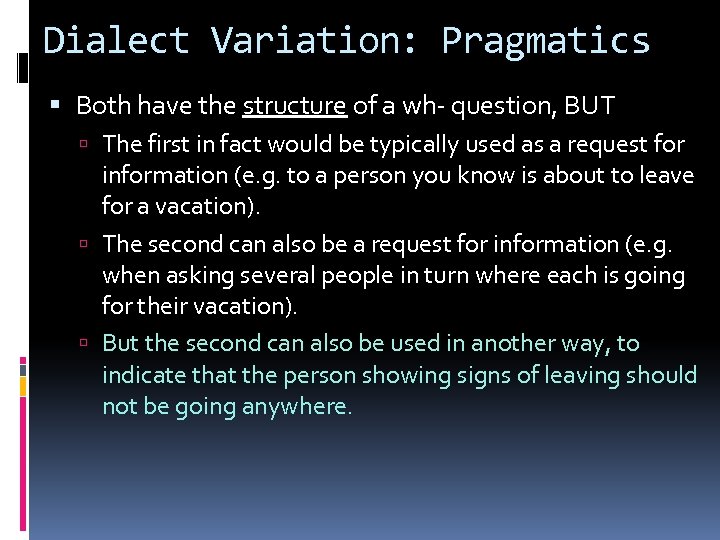 Dialect Variation: Pragmatics

Both have the structure of a wh- question, BUT

The first in fact would be typically used as a request for information (e.g. to a person you know is about to leave for a vacation).

The second can also be a request for information (e.g. when asking several people in turn where each is going for their vacation).

But the second can also be used in another way, to indicate that the person showing signs of leaving should not be going anywhere.